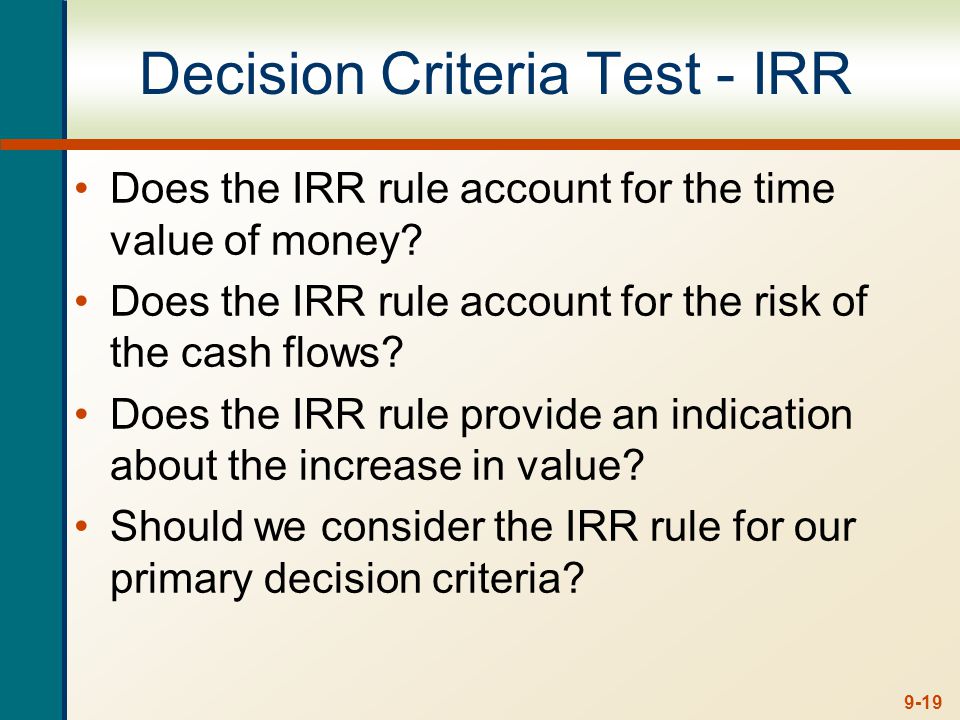 Decision Criteria Test - IRR

• Does the IRR rule account for the time value of money?

• Does the IRR rule account for the risk of the cash flows?

• Does the IRR rule provide an indication about the increase in value?

• Should we consider the IRR rule for our primary decision criteria?

9-19